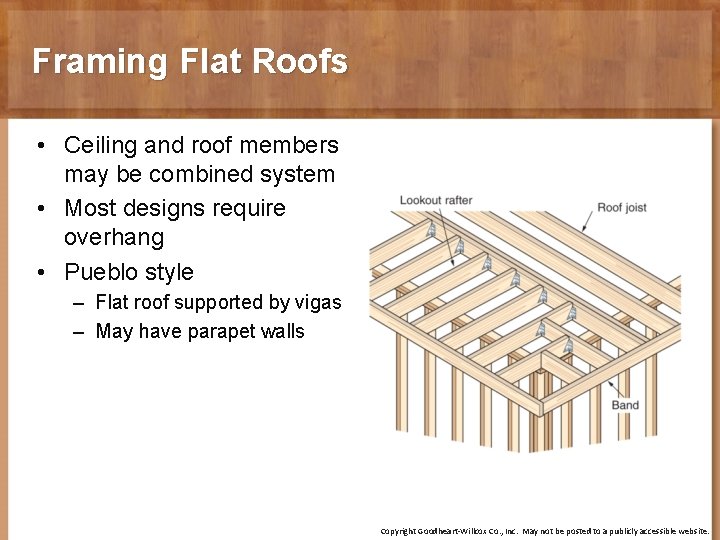 Framing Flat Roofs

• Ceiling and roof members may be combined system
• Most designs require overhang
• Pueblo style
– Flat roof supported by vigas
– May have parapet walls

Lookout rafter
Roof joist
Band

Copyright Goodheart-Willcox Co., Inc. May not be posted to a publicly accessible website.